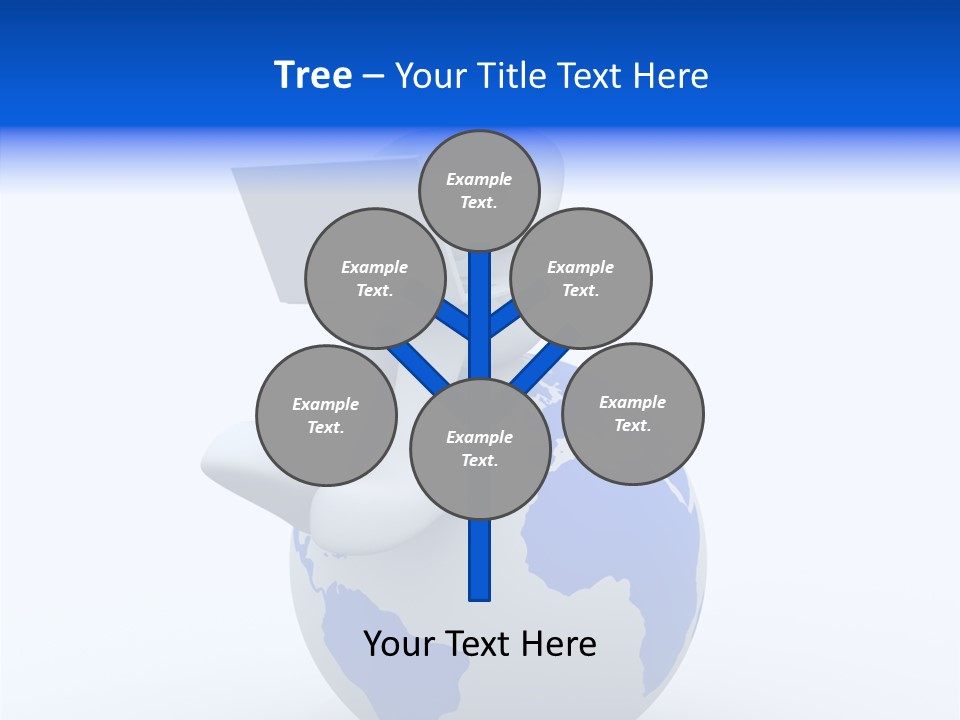 Tree – Your Title Text Here

Example Text.

Example Text.

Example Text.

Example Text.

Example Text.

Example Text.

Your Text Here